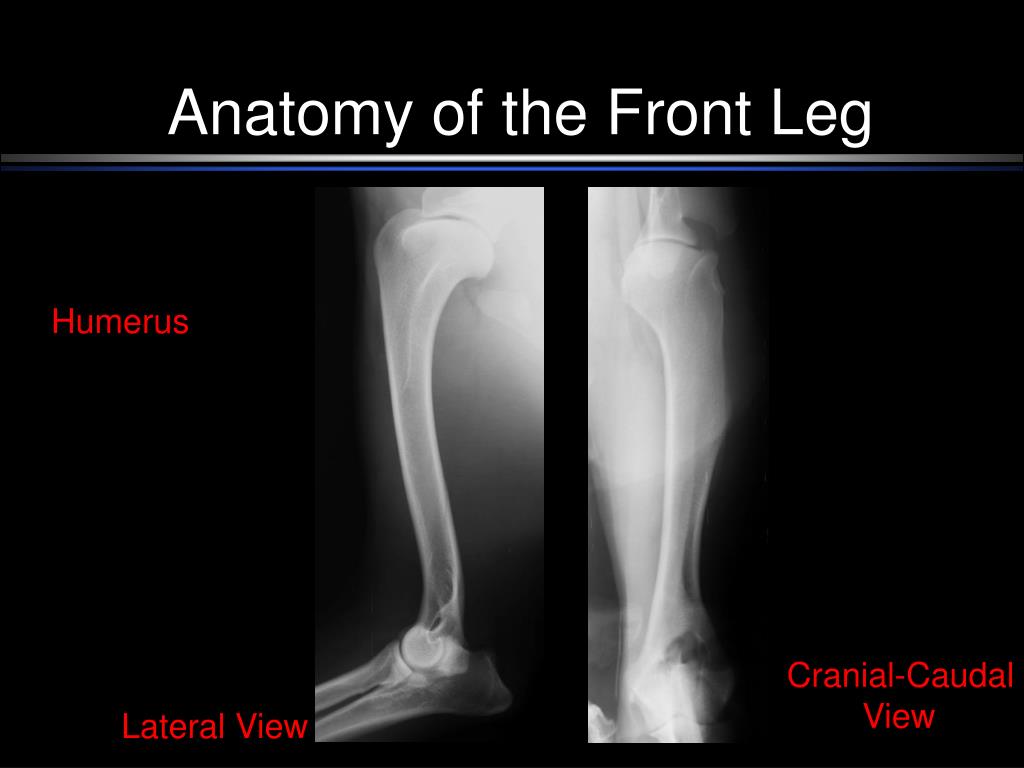 Anatomy of the Front Leg

Humerus

Lateral View

Cranial-Caudal View